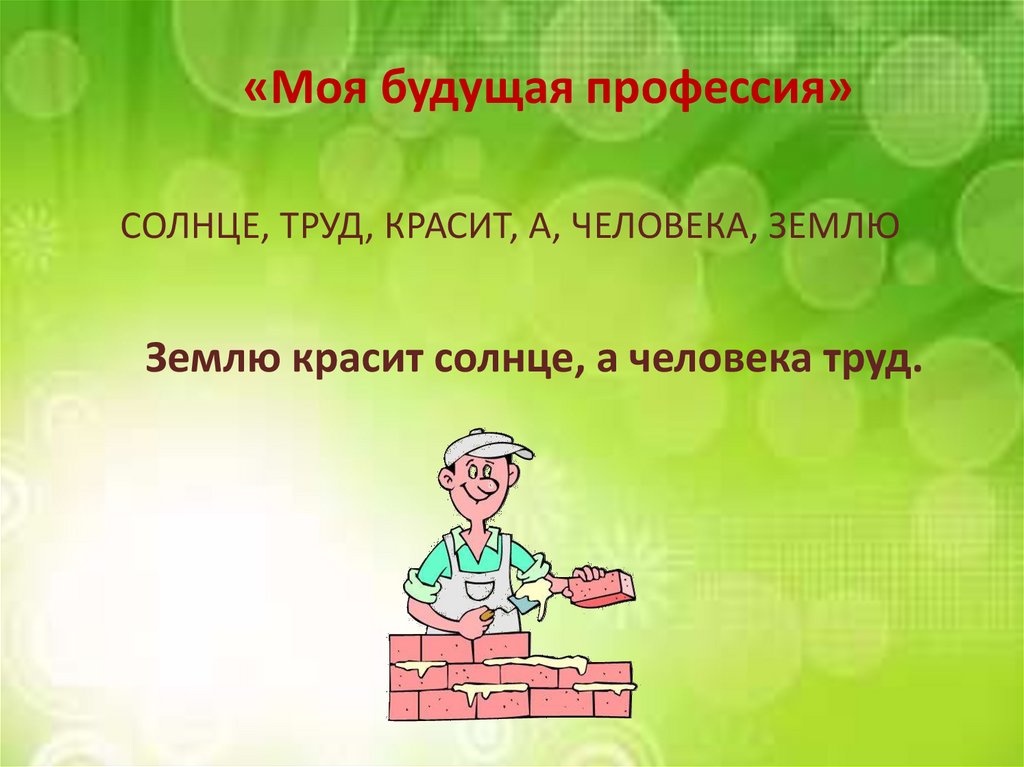 «Моя будущая профессия»

СОЛНЦЕ, ТРУД, КРАСИТ, А, ЧЕЛОВЕКА, ЗЕМЛЮ

Землю красит солнце, а человека труд.